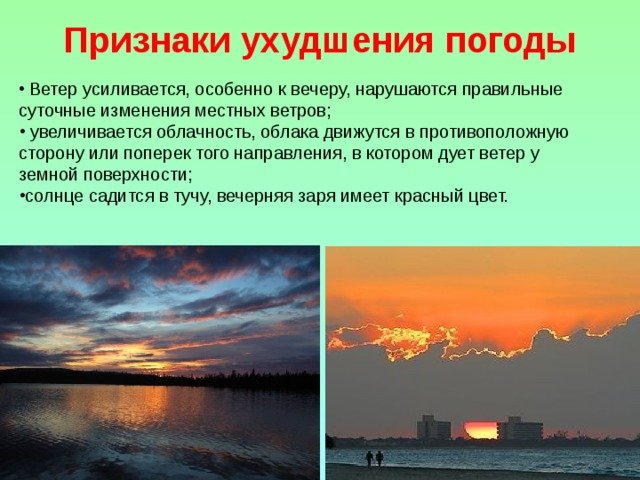 Признаки ухудшения погоды

• Ветер усиливается, особенно к вечеру, нарушаются правильные суточные изменения местных ветров;
• увеличивается облачность, облака движутся в противоположную сторону или поперек того направления, в котором дует ветер у земной поверхности;
•солнце садится в тучу, вечерняя заря имеет красный цвет.